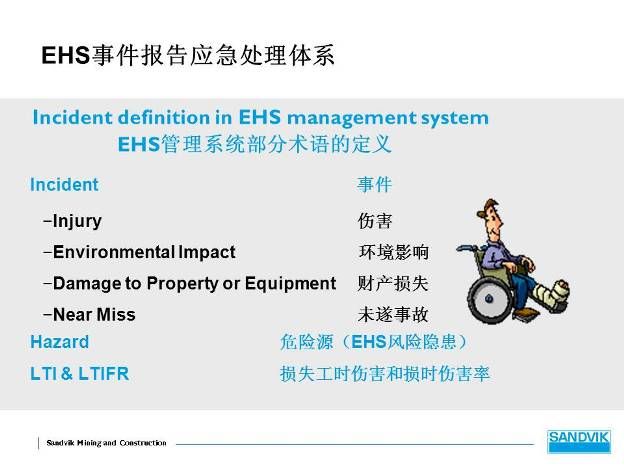 EHS事件报告应急处理体系

Incident definition in EHS management system
EHS管理系统部分术语的定义

Incident 事件

–Injury 伤害

–Environmental Impact 环境影响

–Damage to Property or Equipment 财产损失

–Near Miss 未遂事故

Hazard 危险源（EHS风险隐患）

LTI & LTIFR 损失工时伤害和损时伤害率

Sandvik Mining and Construction

SANDVIK